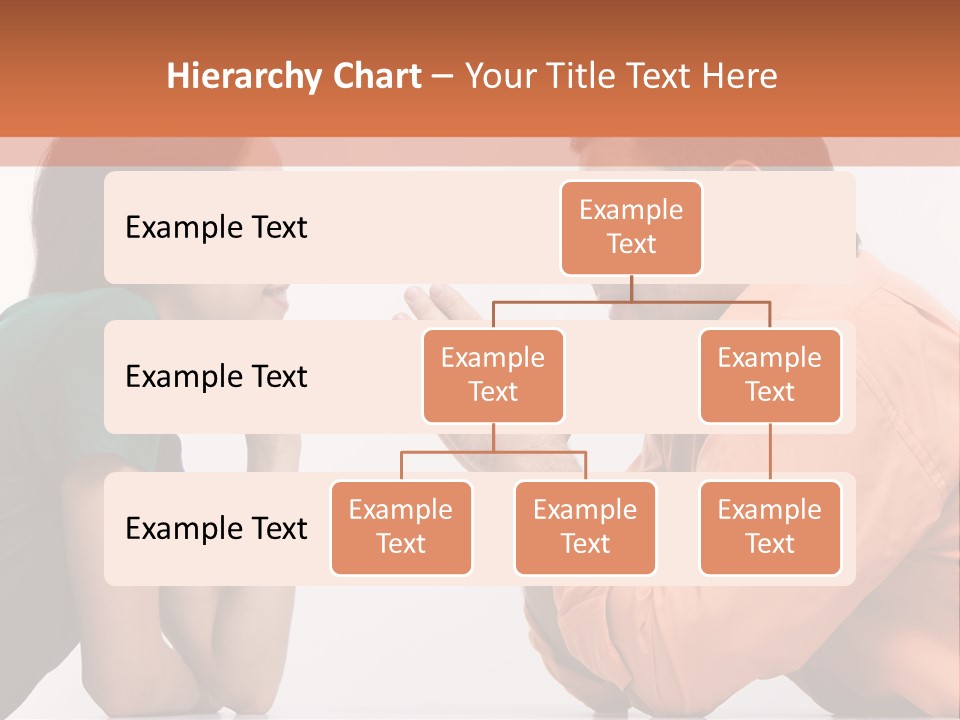 Hierarchy Chart – Your Title Text Here

Example Text

Example Text

Example Text

Example Text

Example Text

Example Text

Example Text

Example Text

Example Text